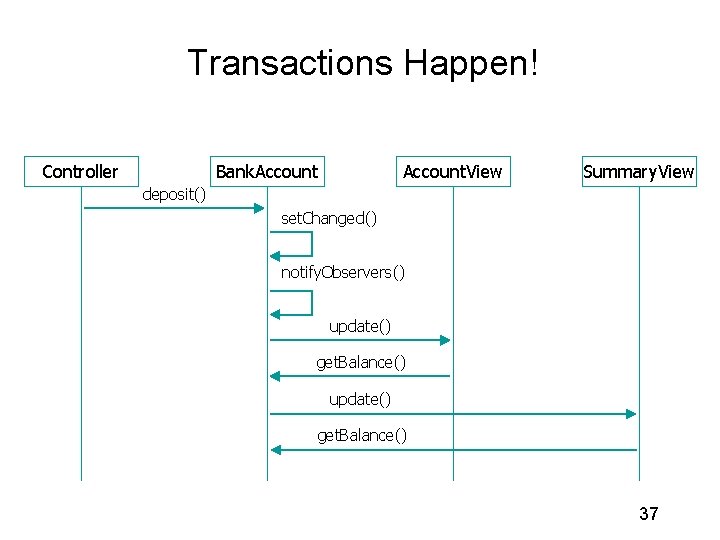 Transactions Happen!

Controller

BankAccount

AccountView

SummaryView

deposit()

setChanged()

notifyObservers()

update()

getBalance()

update()

getBalance()

37